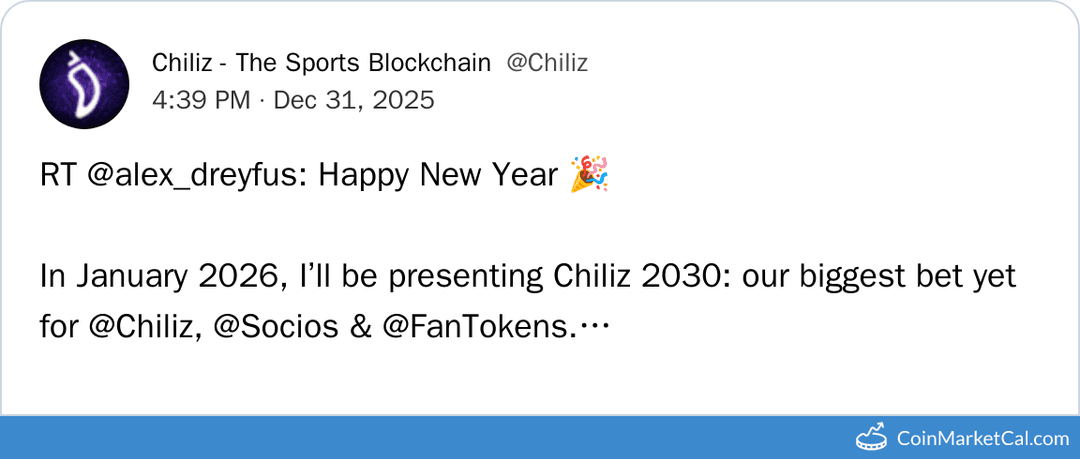 Chiliz - The Sports Blockchain @Chiliz
4:39 PM · Dec 31, 2025

RT @alex_dreyfus: Happy New Year 🎉

In January 2026, I'll be presenting Chiliz 2030: our biggest bet yet for @Chiliz, @Socios & @FanTokens.…

CoinMarketCal.com